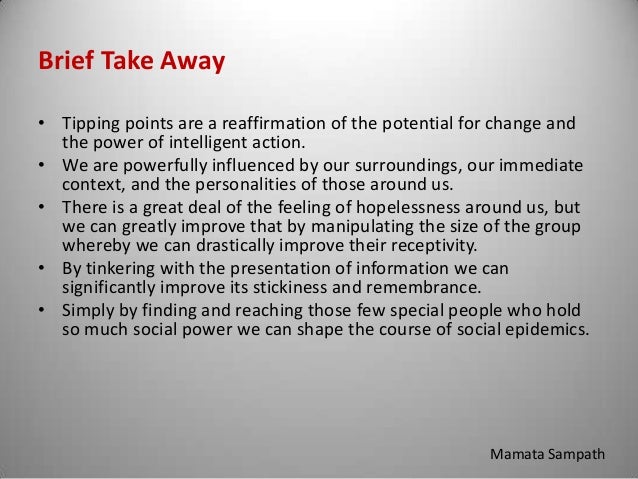 Brief Take Away

• Tipping points are a reaffirmation of the potential for change and the power of intelligent action.
• We are powerfully influenced by our surroundings, our immediate context, and the personalities of those around us.
• There is a great deal of the feeling of hopelessness around us, but we can greatly improve that by manipulating the size of the group whereby we can drastically improve their receptivity.
• By tinkering with the presentation of information we can significantly improve its stickiness and remembrance.
• Simply by finding and reaching those few special people who hold so much social power we can shape the course of social epidemics.

Mamata Sampath